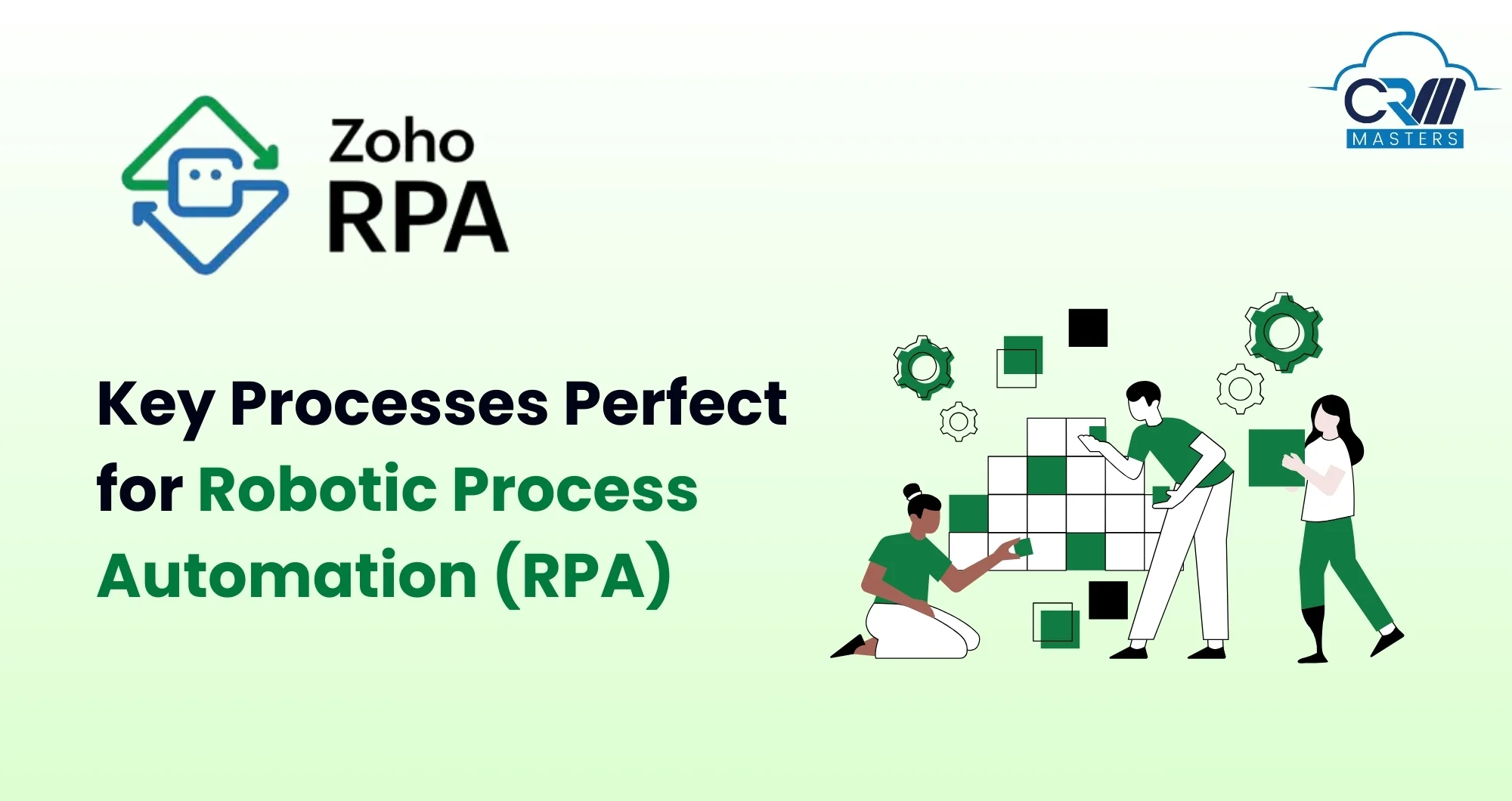 Zoho
RPA

CRM
MASTERS

Key Processes Perfect for Robotic Process Automation (RPA)